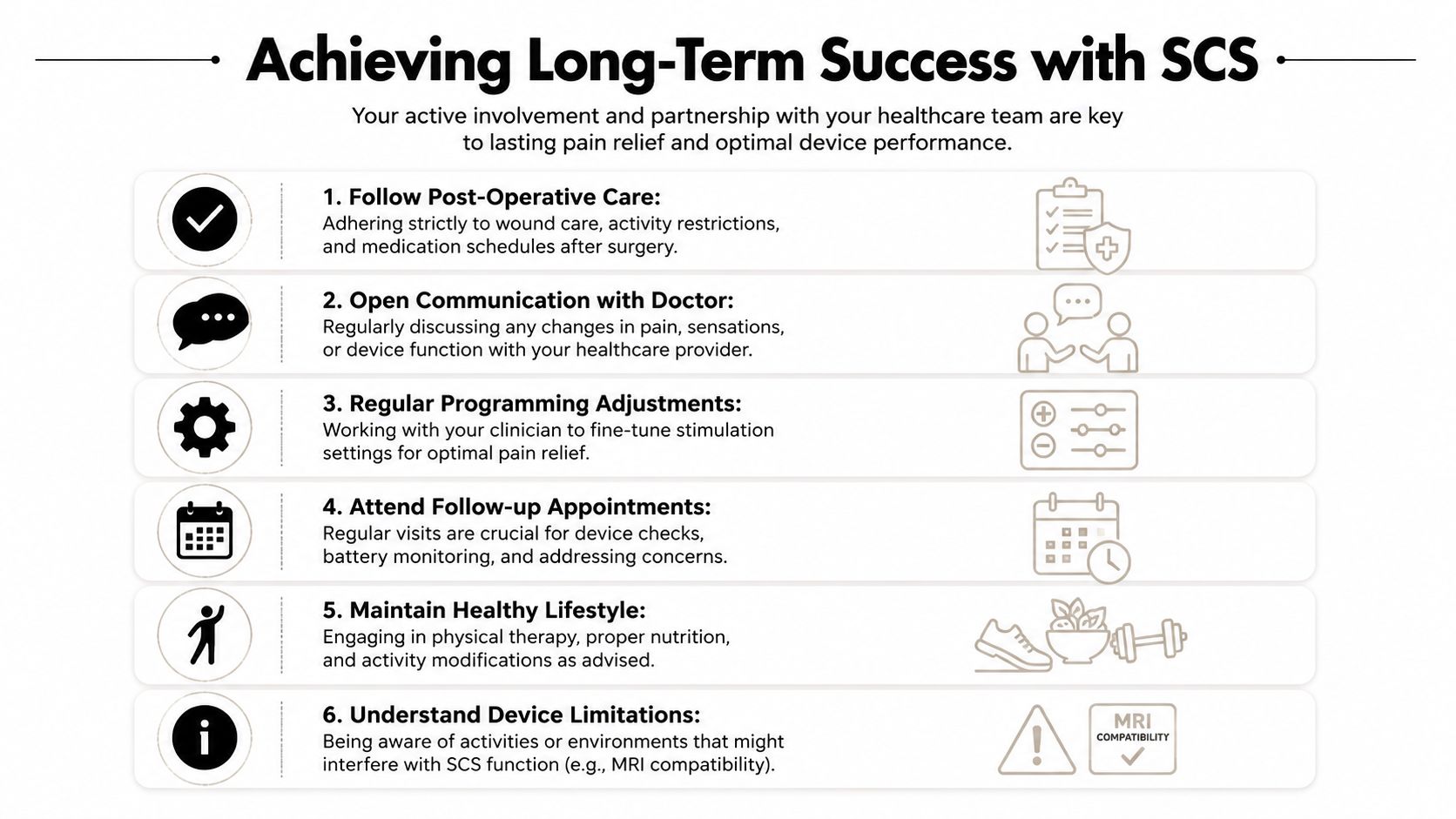 Achieving Long-Term Success with SCS

Your active involvement and partnership with your healthcare team are key to lasting pain relief and optimal device performance.

1. Follow Post-Operative Care:
Adhering strictly to wound care, activity restrictions, and medication schedules after surgery.

2. Open Communication with Doctor:
Regularly discussing any changes in pain, sensations, or device function with your healthcare provider.

3. Regular Programming Adjustments:
Working with your clinician to fine-tune stimulation settings for optimal pain relief.

4. Attend Follow-up Appointments:
Regular visits are crucial for device checks, battery monitoring, and addressing concerns.

5. Maintain Healthy Lifestyle:
Engaging in physical therapy, proper nutrition, and activity modifications as advised.

6. Understand Device Limitations:
Being aware of activities or environments that might interfere with SCS function (e.g., MRI compatibility).

MRI
COMPATIBILITY